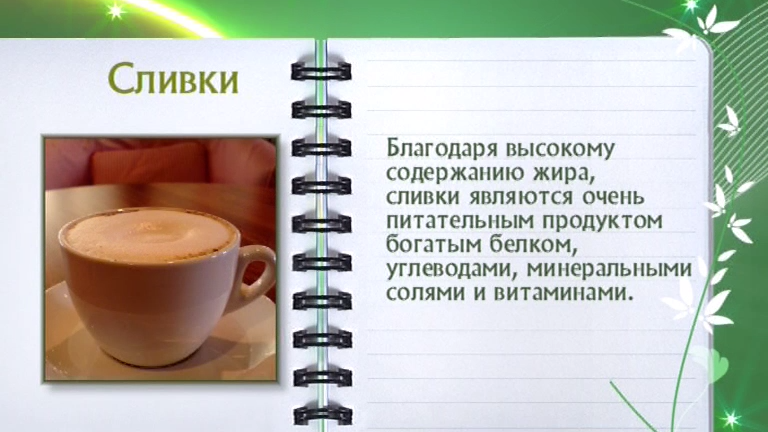 Сливки

Благодаря высокому содержанию жира, сливки являются очень питательным продуктом богатым белком, углеводами, минеральными солями и витаминами.